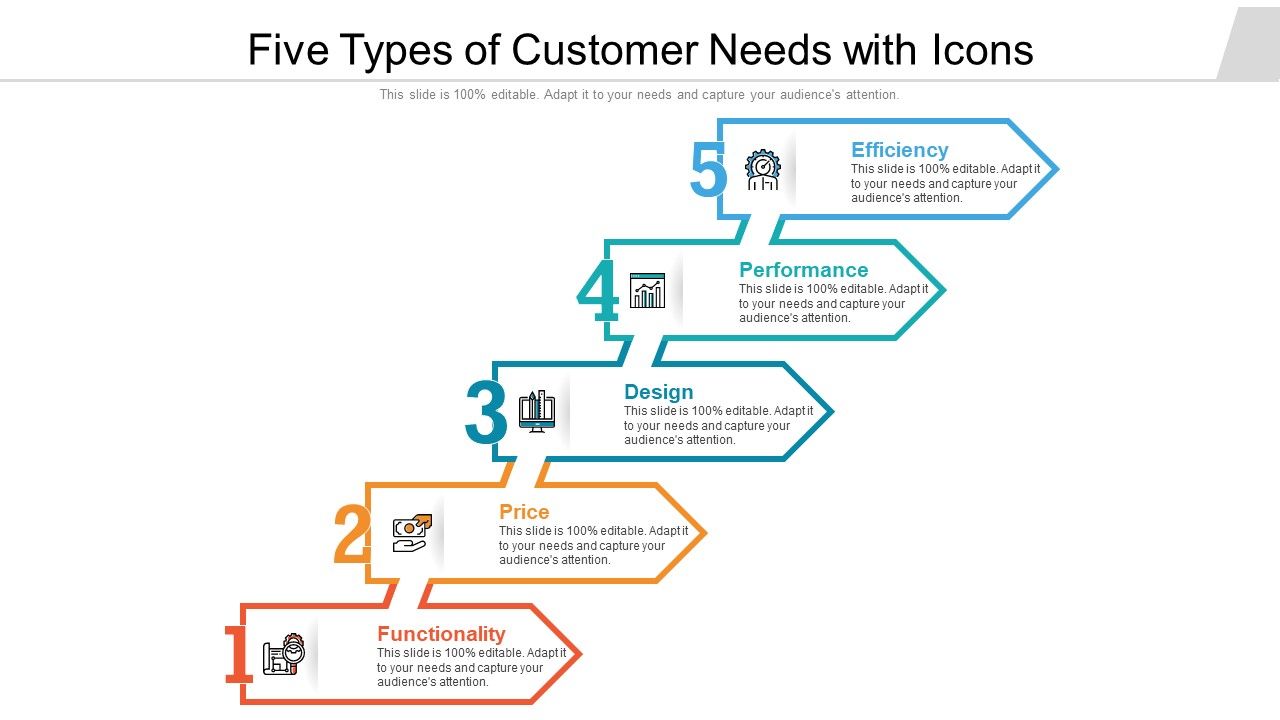 Five Types of Customer Needs with Icons

This slide is 100% editable. Adapt it to your needs and capture your audience's attention.

5
Efficiency
This slide is 100% editable. Adapt it to your needs and capture your audience's attention.

4
Performance
This slide is 100% editable. Adapt it to your needs and capture your audience's attention.

3
Design
This slide is 100% editable. Adapt it to your needs and capture your audience's attention.

2
Price
This slide is 100% editable. Adapt it to your needs and capture your audience's attention.

1
Functionality
This slide is 100% editable. Adapt it to your needs and capture your audience's attention.